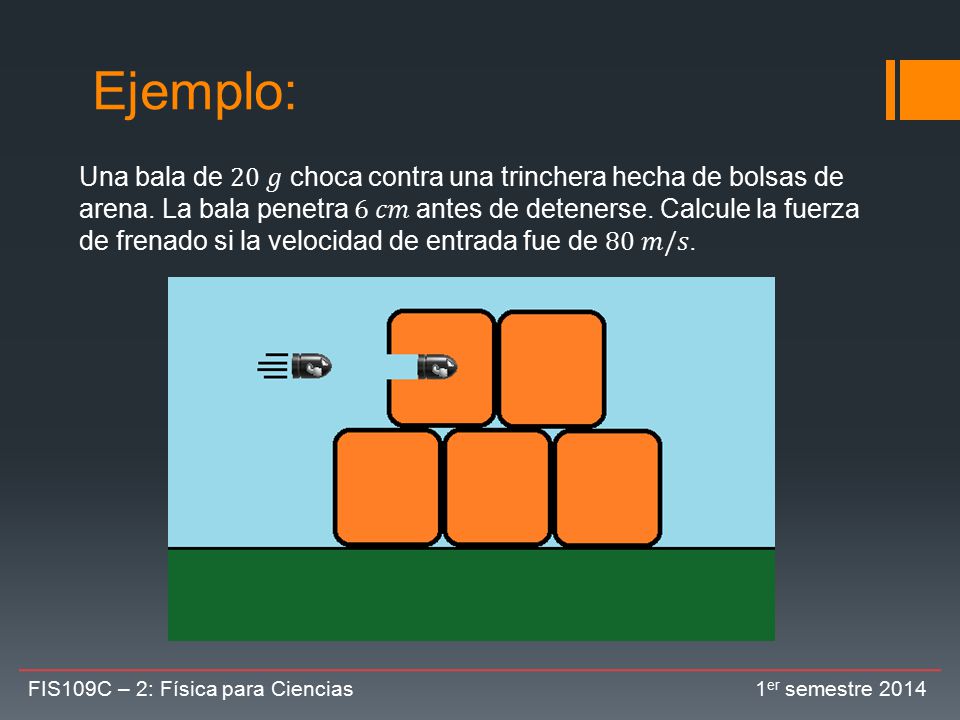 Ejemplo:

Una bala de $20\ g$ choca contra una trinchera hecha de bolsas de arena. La bala penetra $6\ cm$ antes de detenerse. Calcule la fuerza de frenado si la velocidad de entrada fue de $80\ m/s$.

FIS109C – 2: Física para Ciencias

1$^{er}$ semestre 2014